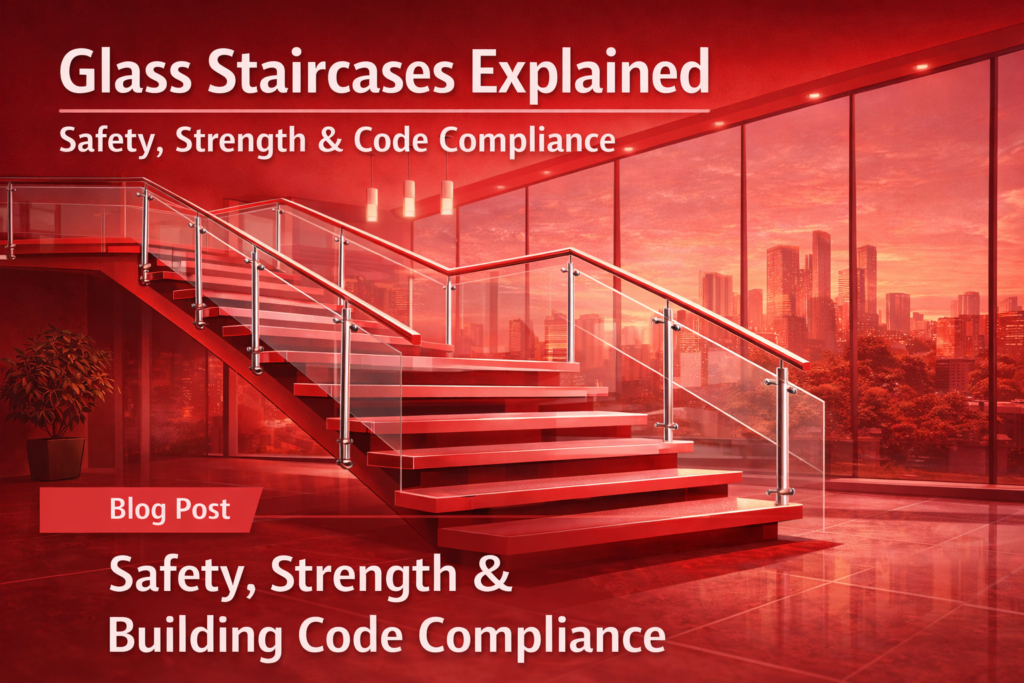 Glass Staircases Explained

Safety, Strength & Code Compliance

Blog Post

Safety, Strength & Building Code Compliance